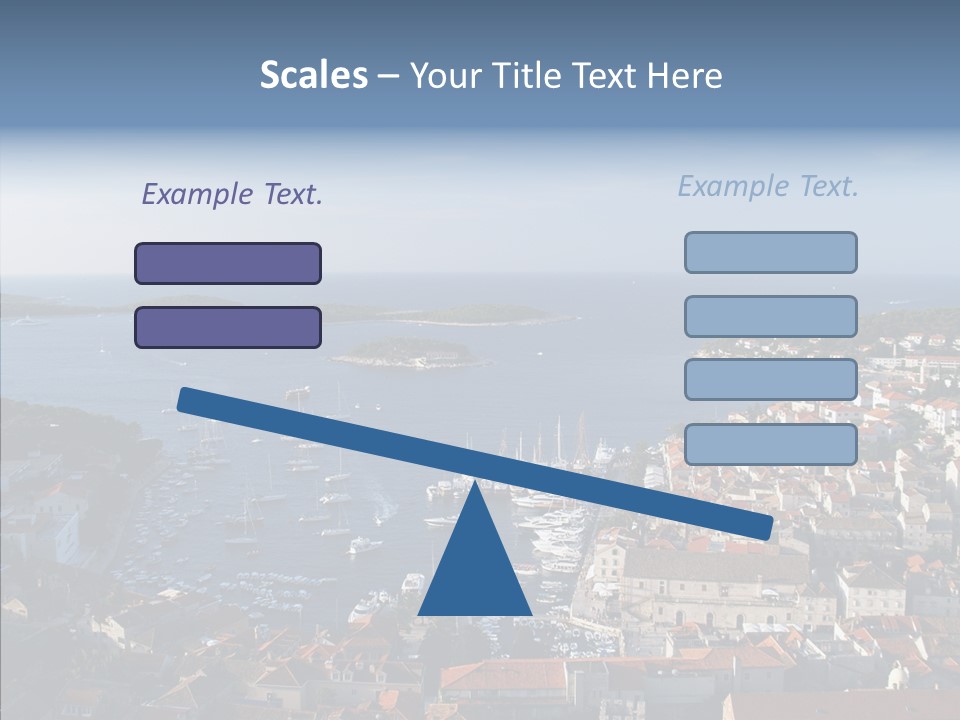 Scales – Your Title Text Here

Example Text.

Example Text.